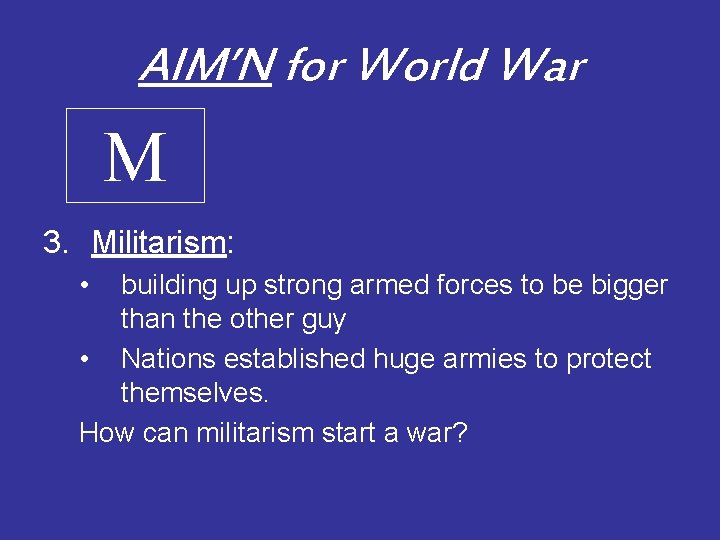 AIM'N for World War

M

3. Militarism:

• building up strong armed forces to be bigger than the other guy

• Nations established huge armies to protect themselves.

How can militarism start a war?